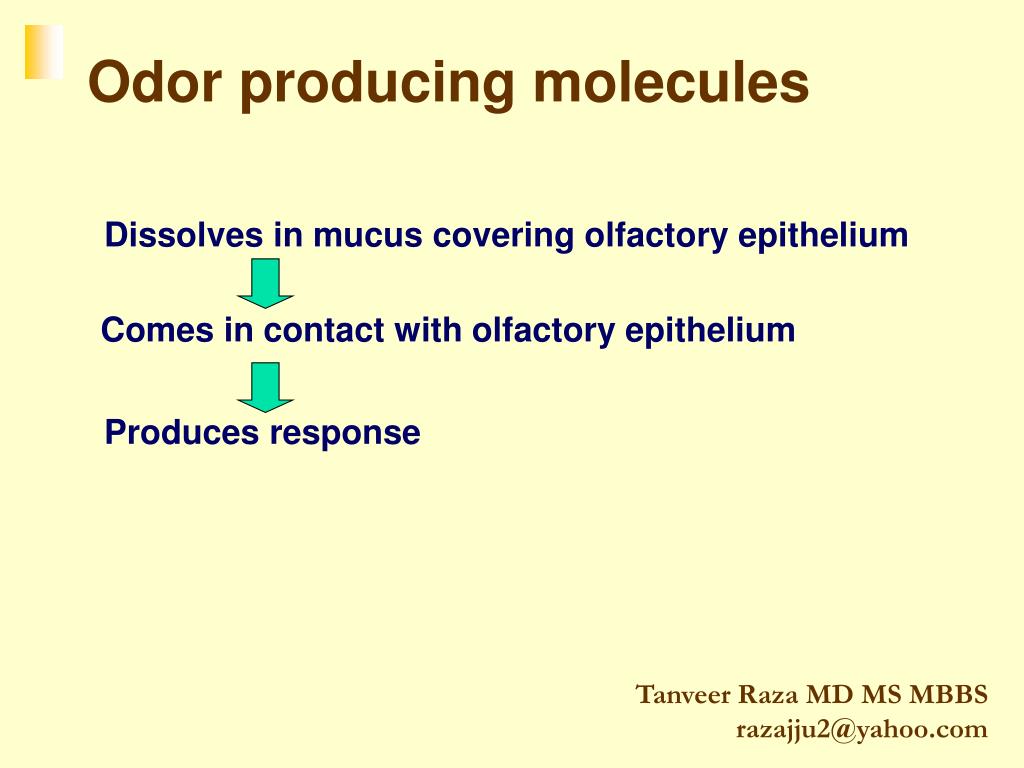 Odor producing molecules

Dissolves in mucus covering olfactory epithelium

Comes in contact with olfactory epithelium

Produces response

Tanveer Raza MD MS MBBS
razajju2@yahoo.com